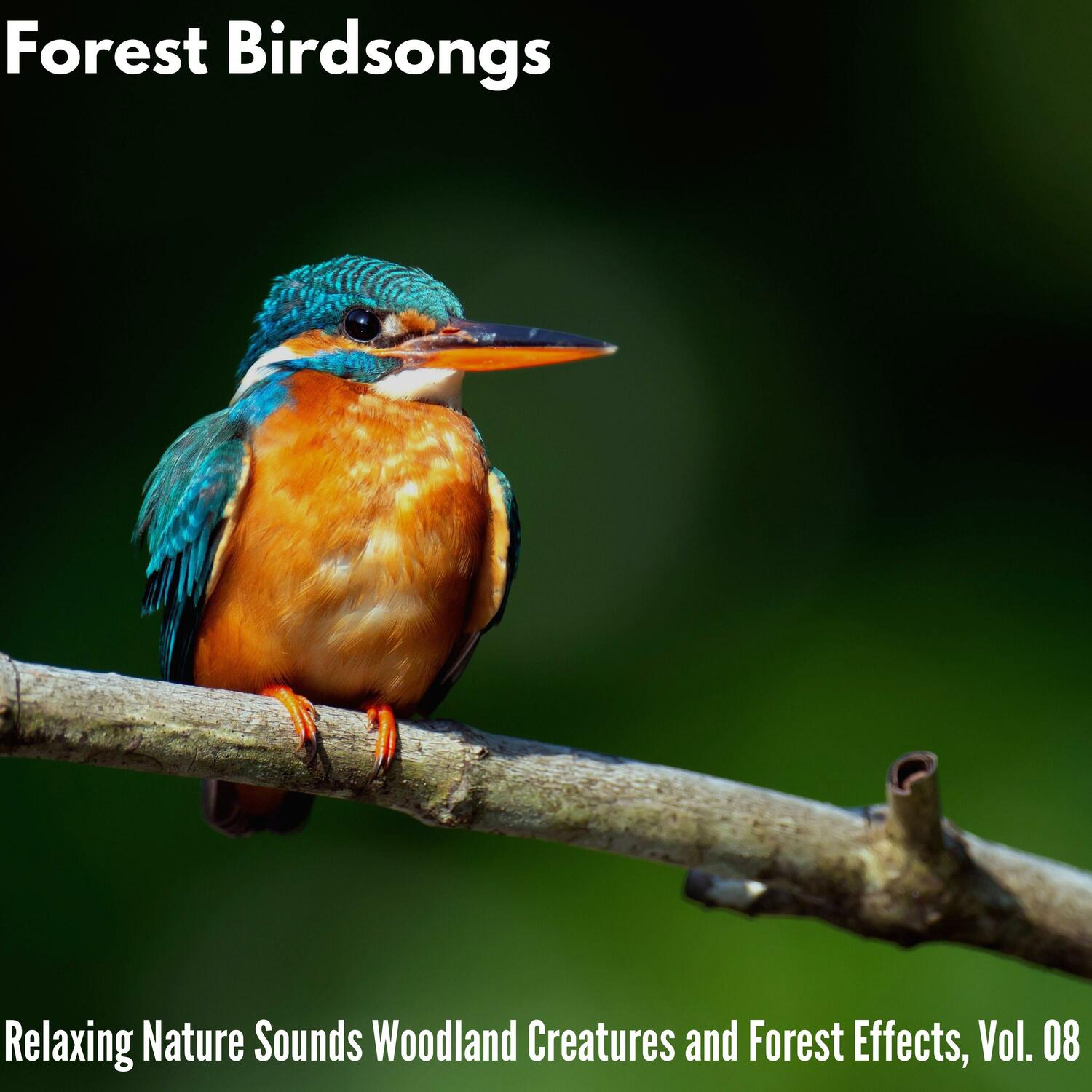 Forest Birdsongs

Relaxing Nature Sounds Woodland Creatures and Forest Effects, Vol. 08